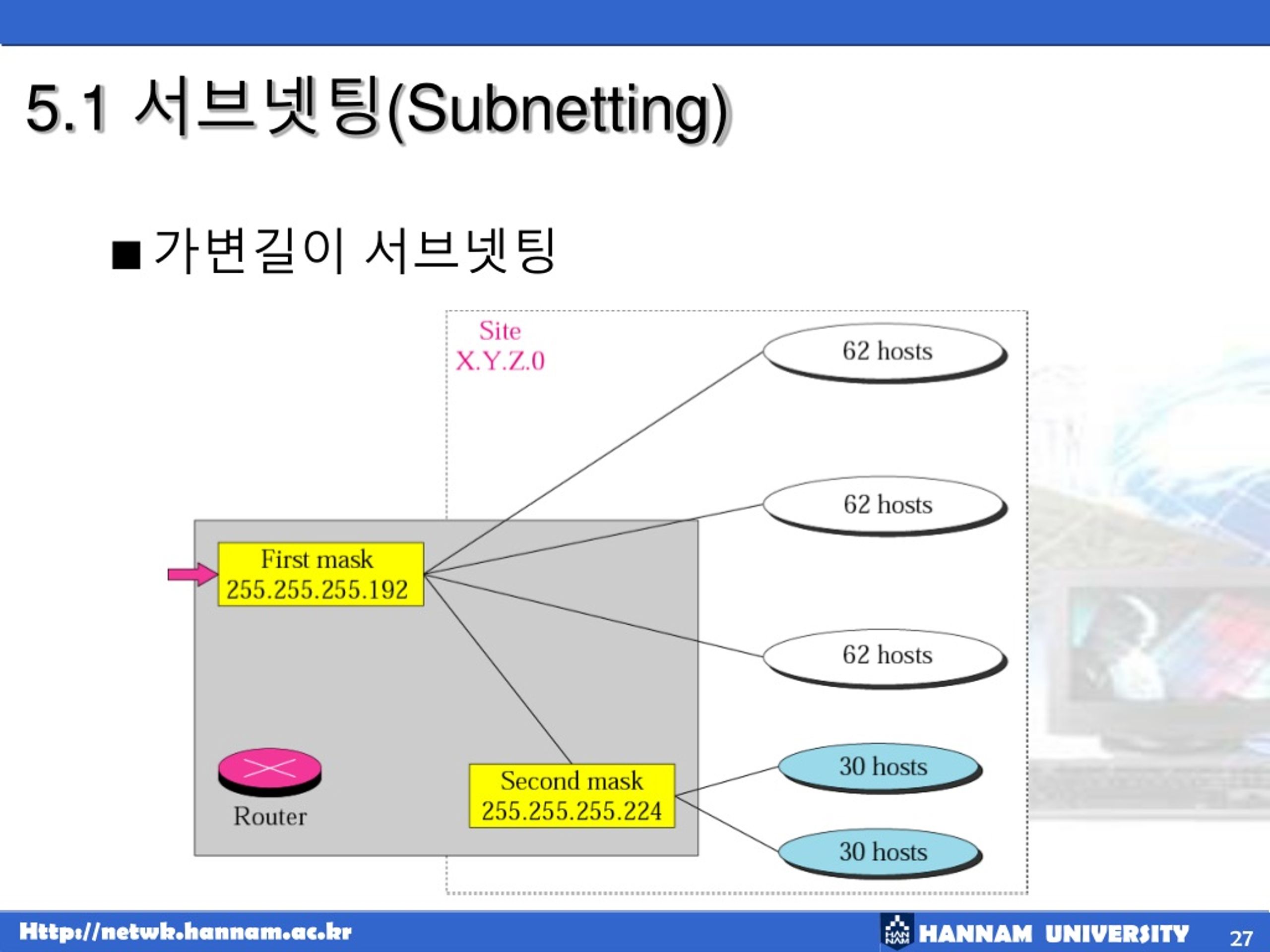 5.1 서브넷팅(Subnetting)

■ 가변길이 서브넷팅

Site
X.Y.Z.0

62 hosts

62 hosts

62 hosts

30 hosts

30 hosts

First mask
255.255.255.192

Second mask
255.255.255.224

Router

Http://netwk.hannam.ac.kr

HAN NAM HANNAM UNIVERSITY

27